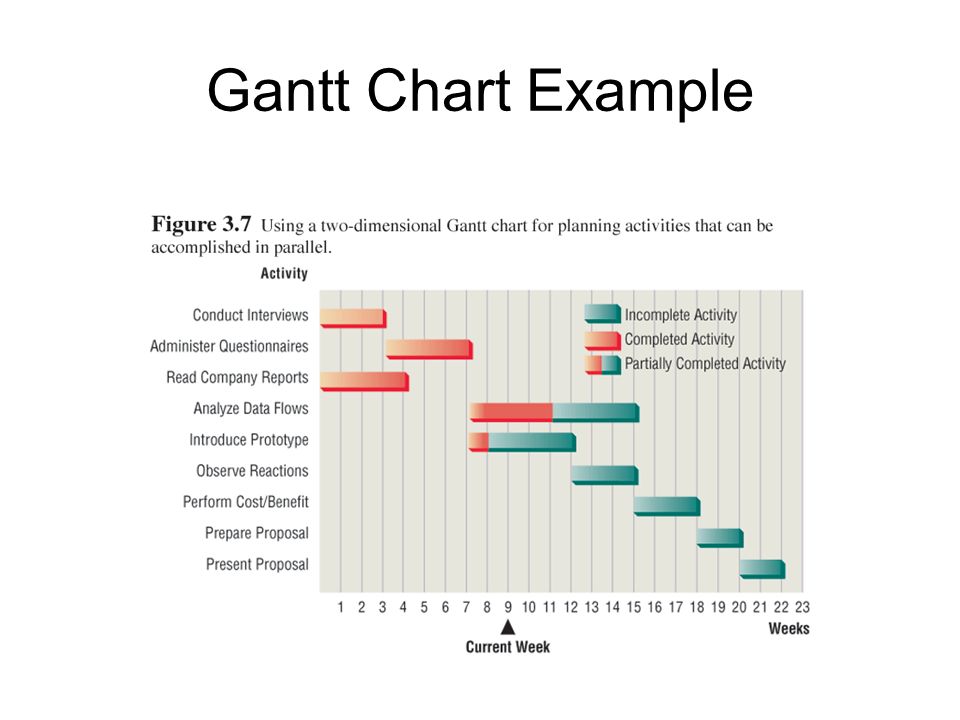 Gantt Chart Example

Figure 3.7 Using a two-dimensional Gantt chart for planning activities that can be accomplished in parallel.

Activity

Conduct Interviews
Administer Questionnaires
Read Company Reports
Analyze Data Flows
Introduce Prototype
Observe Reactions
Perform Cost/Benefit
Prepare Proposal
Present Proposal

Incomplete Activity
Completed Activity
Partially Completed Activity

1 2 3 4 5 6 7 8 9 10 11 12 13 14 15 16 17 18 19 20 21 22 23
Weeks

Current Week